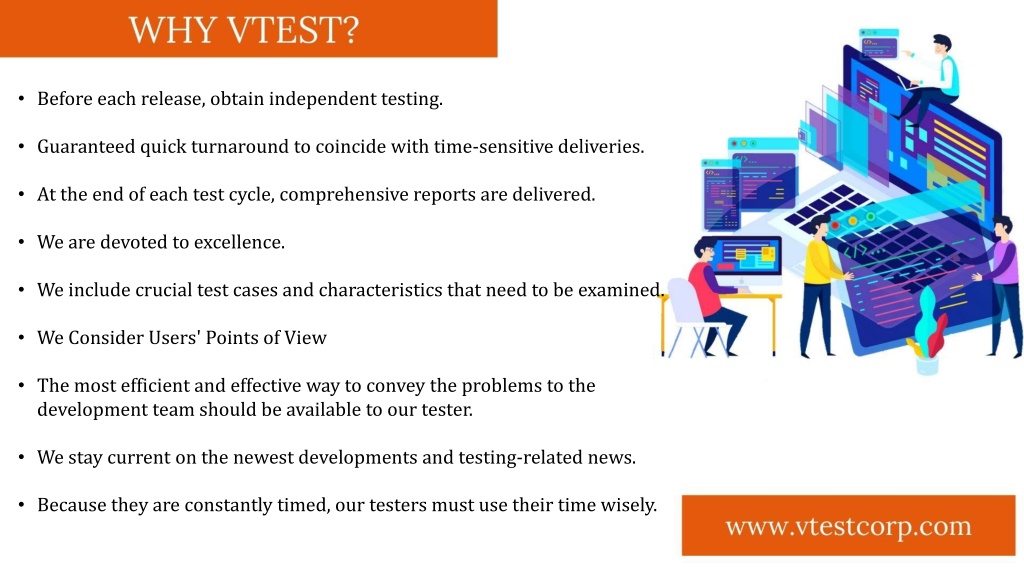 WHY VTEST?

• Before each release, obtain independent testing.

• Guaranteed quick turnaround to coincide with time-sensitive deliveries.

• At the end of each test cycle, comprehensive reports are delivered.

• We are devoted to excellence.

• We include crucial test cases and characteristics that need to be examined.

• We Consider Users' Points of View

• The most efficient and effective way to convey the problems to the development team should be available to our tester.

• We stay current on the newest developments and testing-related news.

• Because they are constantly timed, our testers must use their time wisely.

www.vtestcorp.com